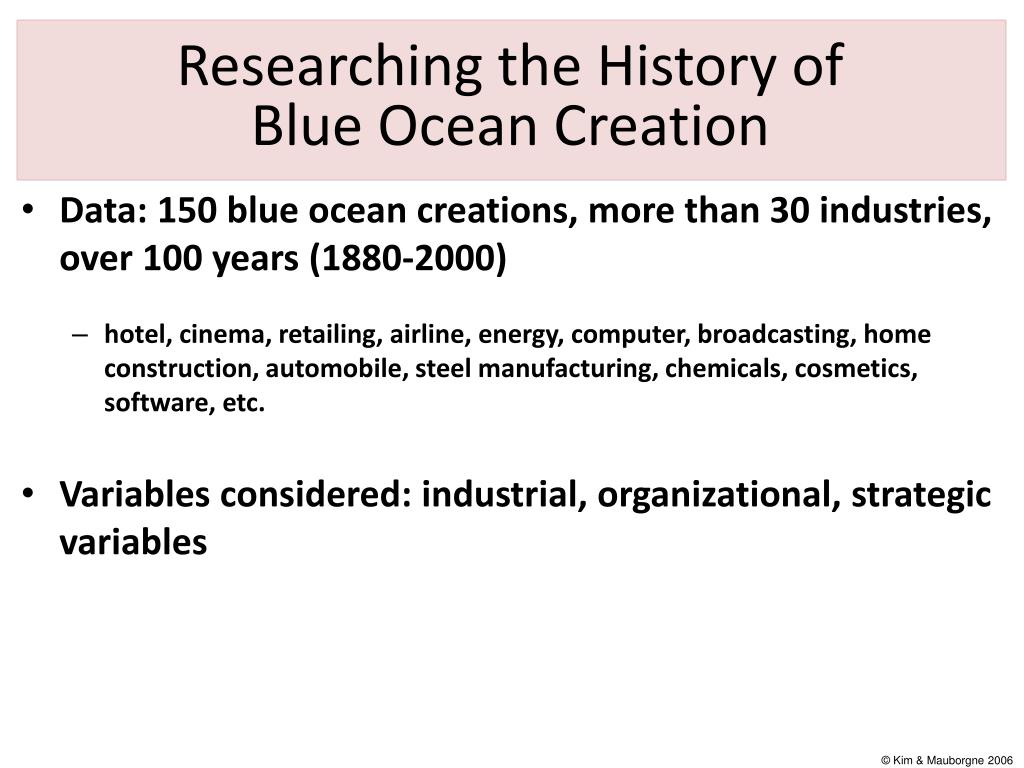 Researching the History of
Blue Ocean Creation

• Data: 150 blue ocean creations, more than 30 industries, over 100 years (1880-2000)

– hotel, cinema, retailing, airline, energy, computer, broadcasting, home construction, automobile, steel manufacturing, chemicals, cosmetics, software, etc.

• Variables considered: industrial, organizational, strategic variables

© Kim & Mauborgne 2006